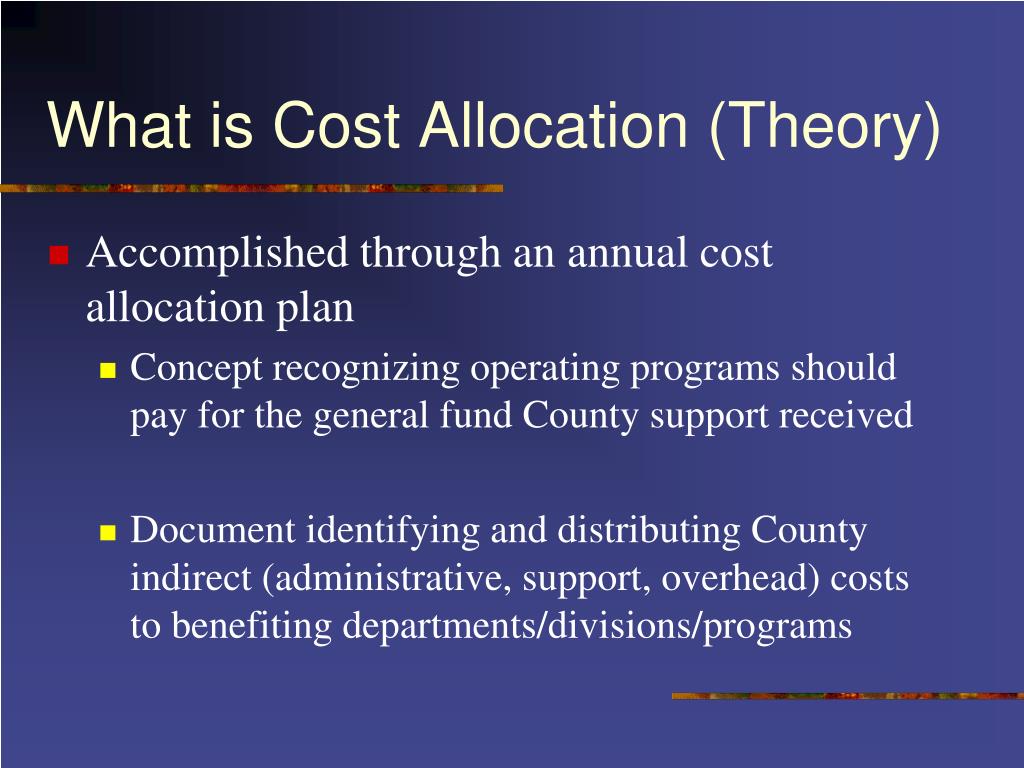 What is Cost Allocation (Theory)

Accomplished through an annual cost allocation plan

Concept recognizing operating programs should pay for the general fund County support received

Document identifying and distributing County indirect (administrative, support, overhead) costs to benefiting departments/divisions/programs